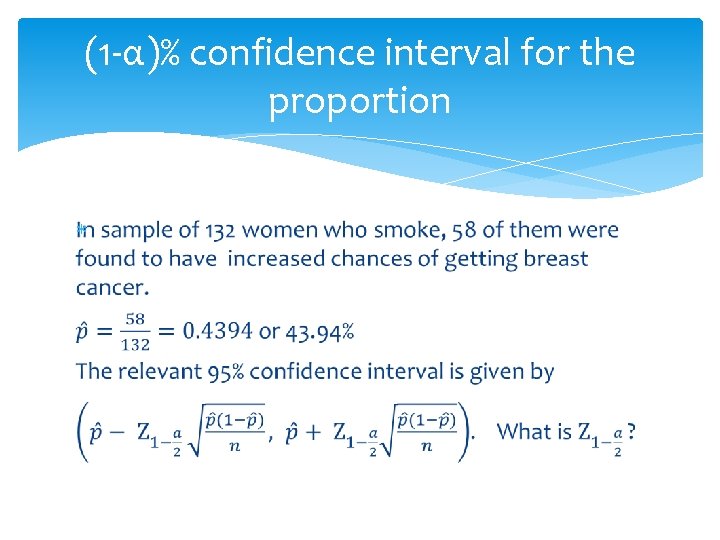 (1-α)% confidence interval for the proportion

In sample of 132 women who smoke, 58 of them were found to have increased chances of getting breast cancer.

$\hat{p} = \frac{58}{132} = 0.4394$ or 43.94%

The relevant 95% confidence interval is given by

$\left(\hat{p} - Z_{1-\frac{\alpha}{2}}\sqrt{\frac{\hat{p}(1-\hat{p})}{n}},\ \hat{p} + Z_{1-\frac{\alpha}{2}}\sqrt{\frac{\hat{p}(1-\hat{p})}{n}}\right)$. What is $Z_{1-\frac{\alpha}{2}}$?